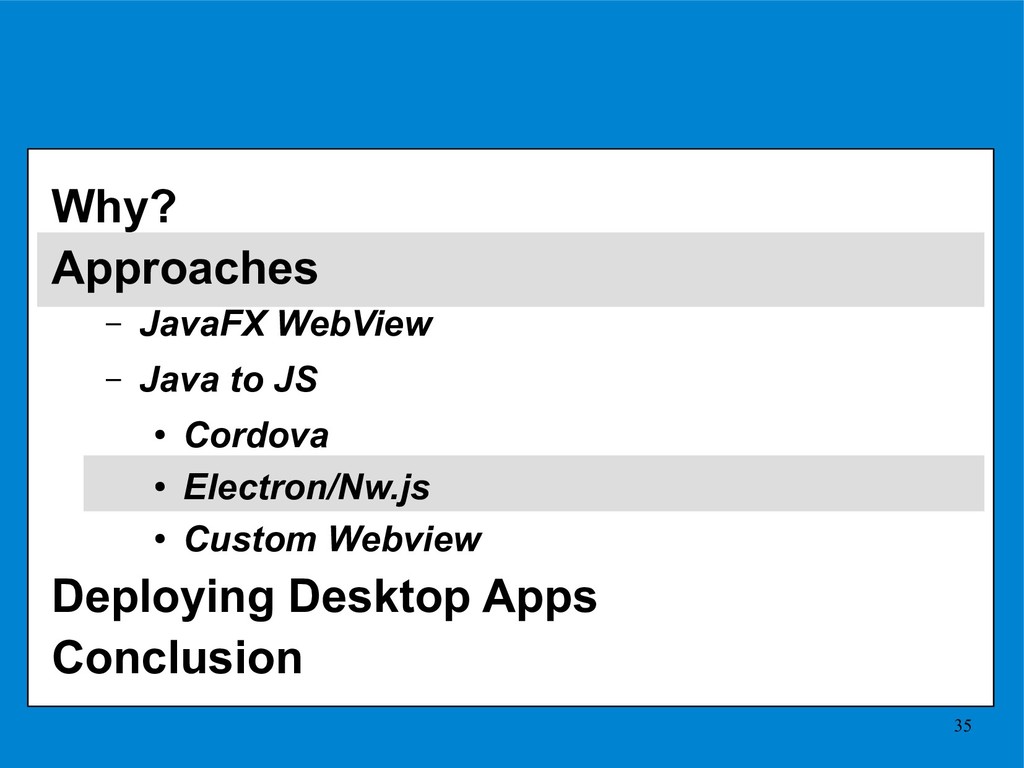 Why?
Approaches
– JavaFX WebView
– Java to JS
• Cordova
• Electron/Nw.js
• Custom Webview
Deploying Desktop Apps
Conclusion

35